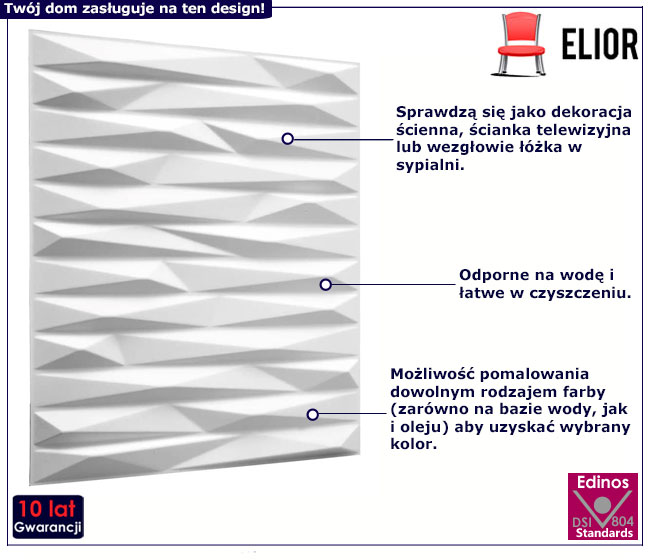 Twój dom zasługuje na ten design!

ELIOR

Sprawdzą się jako dekoracja ścienna, ścianka telewizyjna lub wezgłowie łóżka w sypialni.

Odporne na wodę i łatwe w czyszczeniu.

Możliwość pomalowania dowolnym rodzajem farby (zarówno na bazie wody, jak i oleju) aby uzyskać wybrany kolor.

10 lat Gwarancji

Edinos DSI 804 Standards